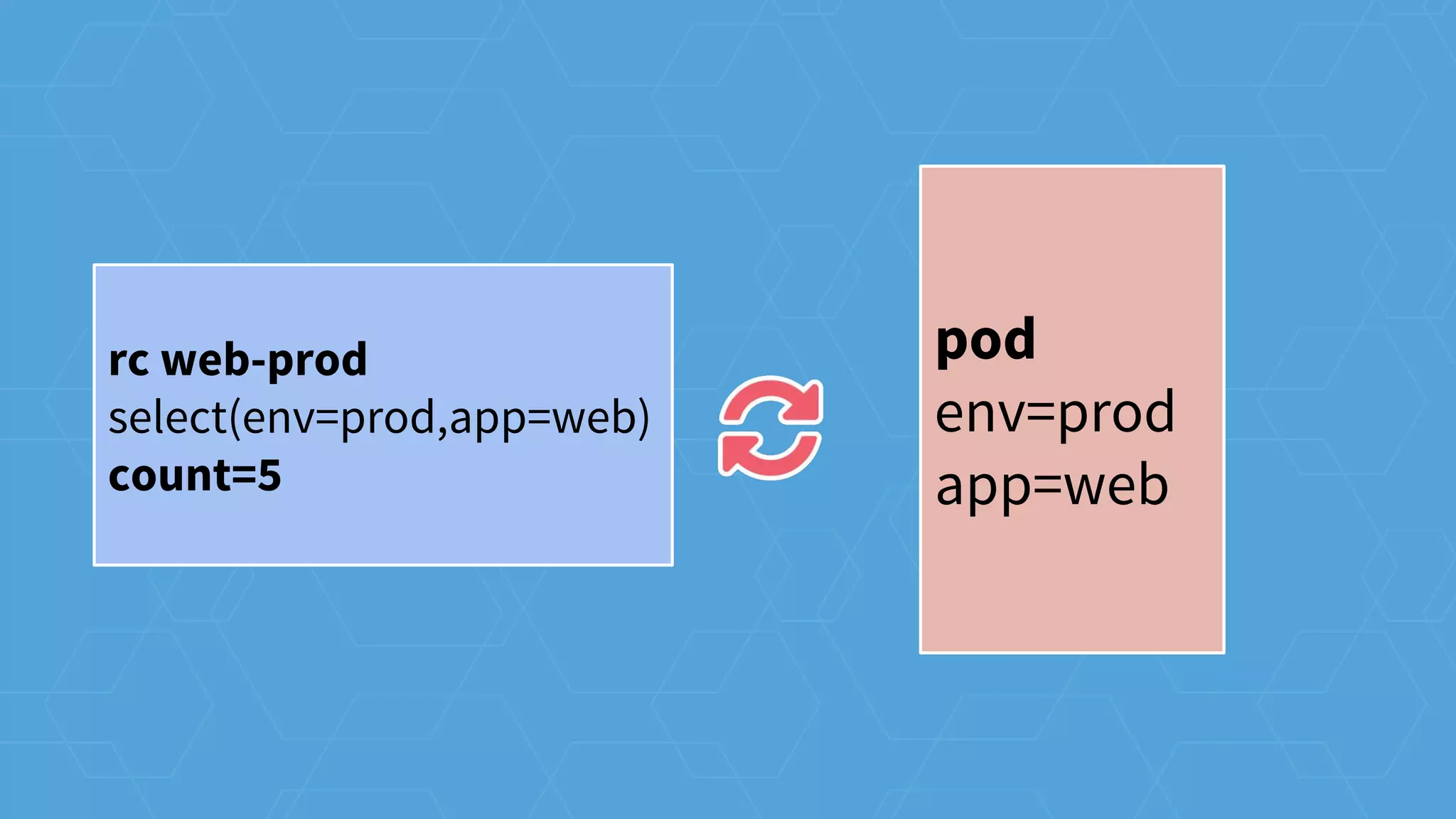 rc web-prod
select(env=prod,app=web)
count=5

pod
env=prod
app=web